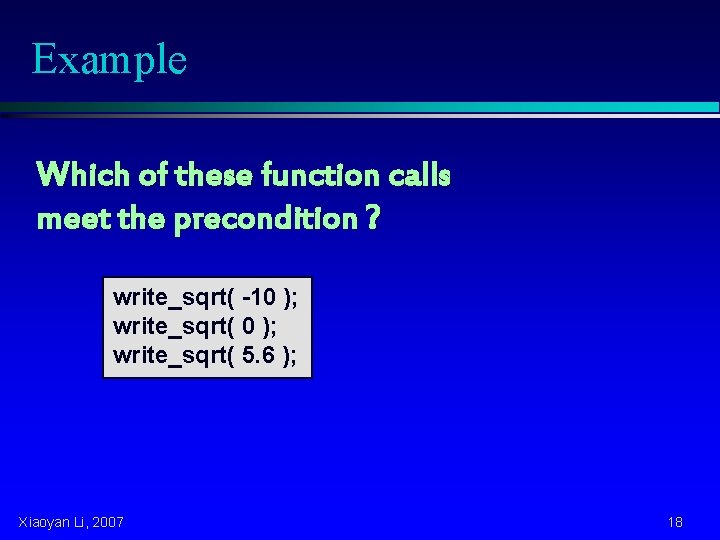 Example

Which of these function calls meet the precondition ?

write_sqrt( -10 );
write_sqrt( 0 );
write_sqrt( 5.6 );

Xiaoyan Li, 2007

18